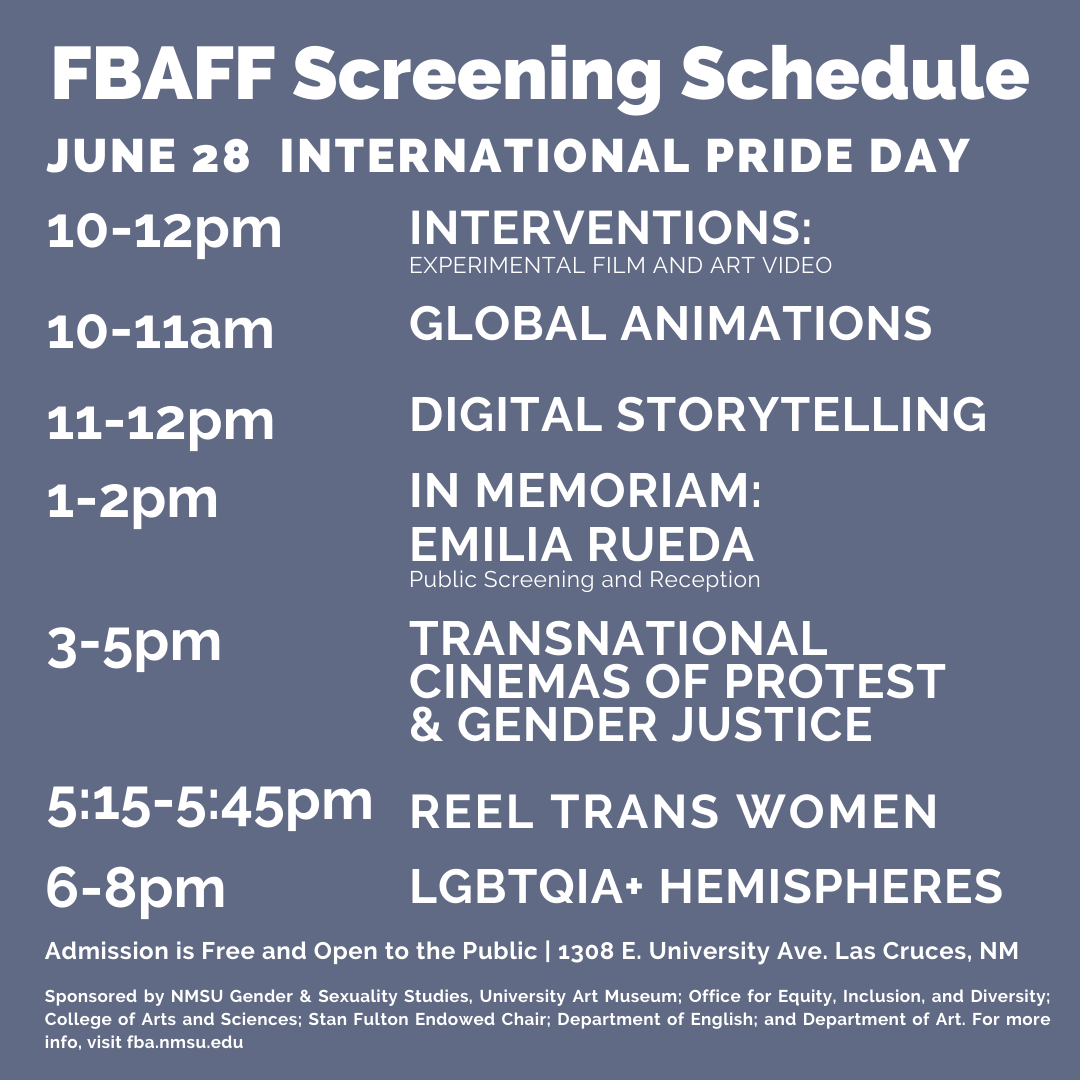 FBAFF Screening Schedule

JUNE 28 INTERNATIONAL PRIDE DAY

10-12pm INTERVENTIONS: EXPERIMENTAL FILM AND ART VIDEO

10-11am GLOBAL ANIMATIONS

11-12pm DIGITAL STORYTELLING

1-2pm IN MEMORIAM: EMILIA RUEDA
Public Screening and Reception

3-5pm TRANSNATIONAL CINEMAS OF PROTEST & GENDER JUSTICE

5:15-5:45pm REEL TRANS WOMEN

6-8pm LGBTQIA+ HEMISPHERES

Admission is Free and Open to the Public | 1308 E. University Ave. Las Cruces, NM

Sponsored by NMSU Gender & Sexuality Studies, University Art Museum; Office for Equity, Inclusion, and Diversity; College of Arts and Sciences; Stan Fulton Endowed Chair; Department of English; and Department of Art. For more info, visit fba.nmsu.edu